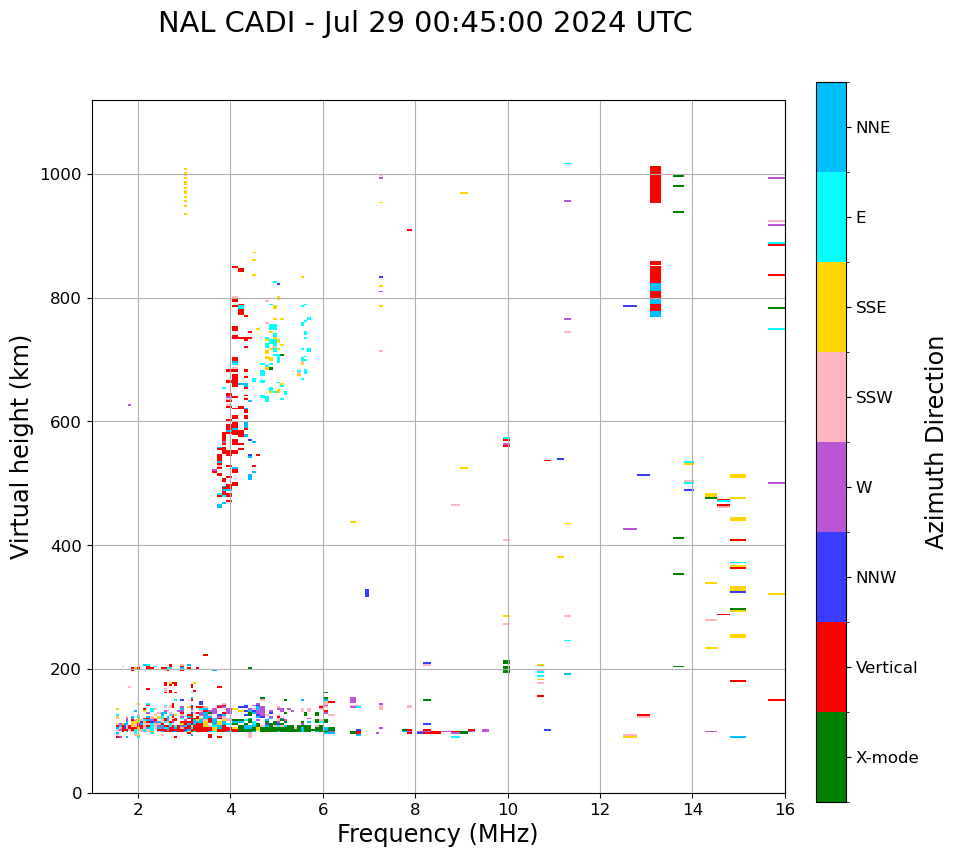 NAL CADI - Jul 29 00:45:00 2024 UTC

Virtual height (km)

1000
800
600
400
200
0

2
4
6
8
10
12
14
16

Frequency (MHz)

NNE
E
SSE
SSW
W
NNW
Vertical
X-mode

Azimuth Direction